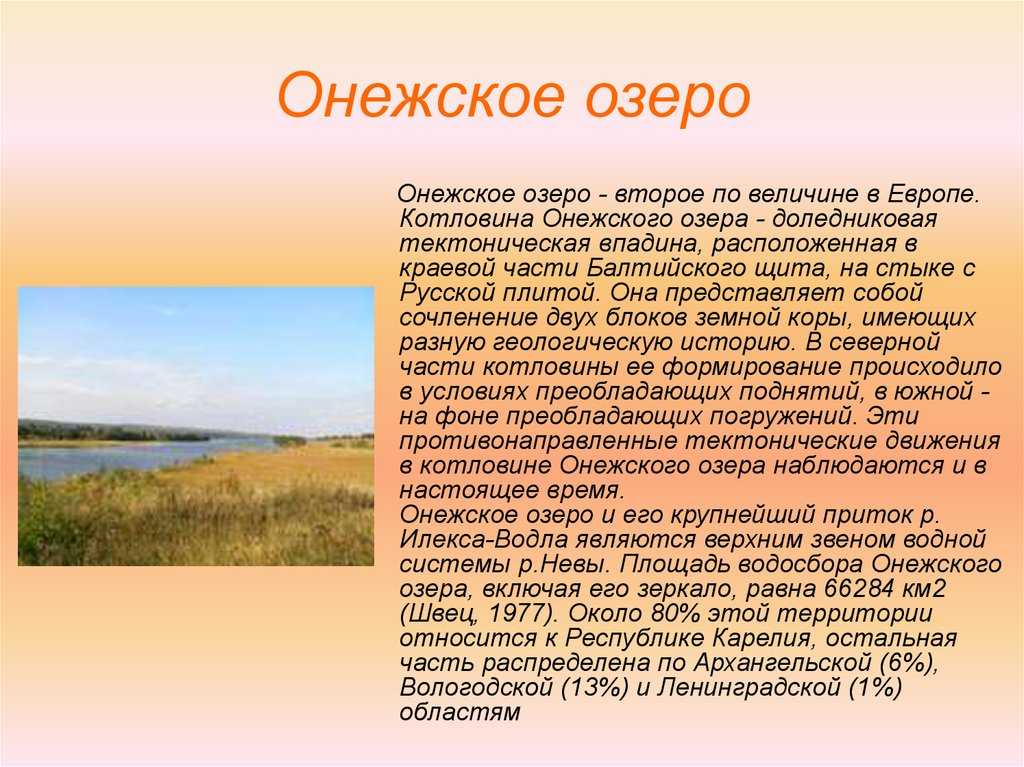 Онежское озеро

Онежское озеро - второе по величине в Европе. Котловина Онежского озера - доледниковая тектоническая впадина, расположенная в краевой части Балтийского щита, на стыке с Русской плитой. Она представляет собой сочленение двух блоков земной коры, имеющих разную геологическую историю. В северной части котловины ее формирование происходило в условиях преобладающих поднятий, в южной - на фоне преобладающих погружений. Эти противонаправленные тектонические движения в котловине Онежского озера наблюдаются и в настоящее время.
Онежское озеро и его крупнейший приток р. Илекса-Водла являются верхним звеном водной системы р.Невы. Площадь водосбора Онежского озера, включая его зеркало, равна 66284 км2 (Швец, 1977). Около 80% этой территории относится к Республике Карелия, остальная часть распределена по Архангельской (6%), Вологодской (13%) и Ленинградской (1%) областям